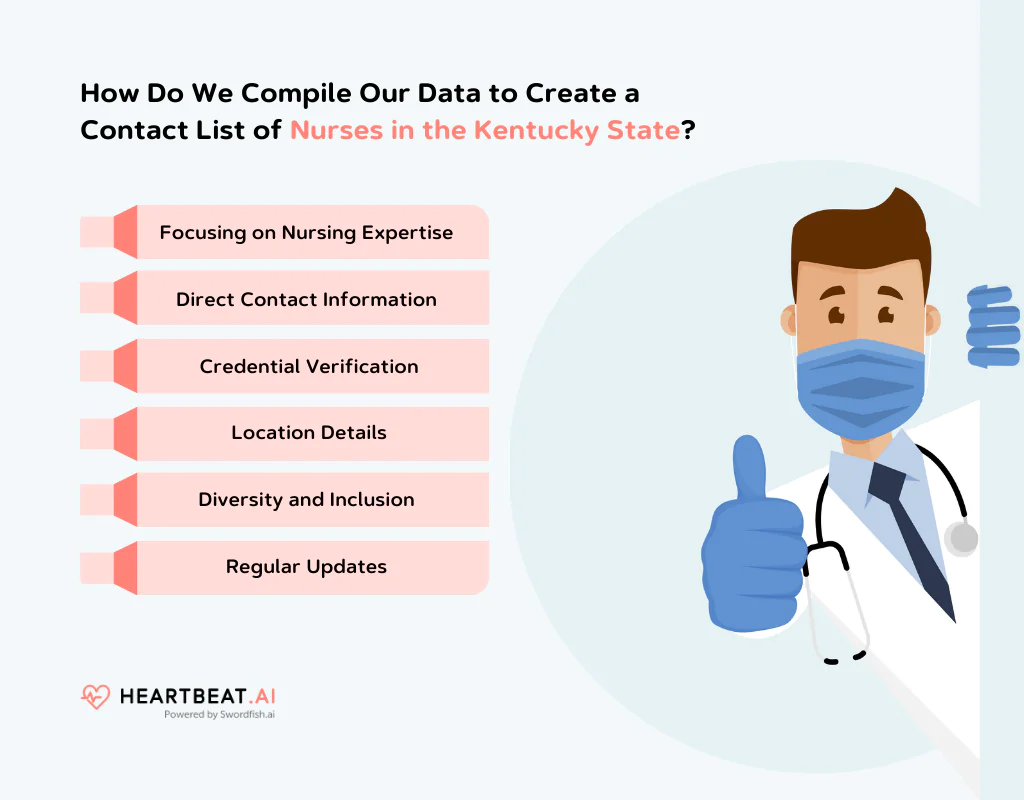 How Do We Compile Our Data to Create a Contact List of Nurses in the Kentucky State?

Focusing on Nursing Expertise

Direct Contact Information

Credential Verification

Location Details

Diversity and Inclusion

Regular Updates

HEARTBEAT.AI
Powered by Swordfish.ai